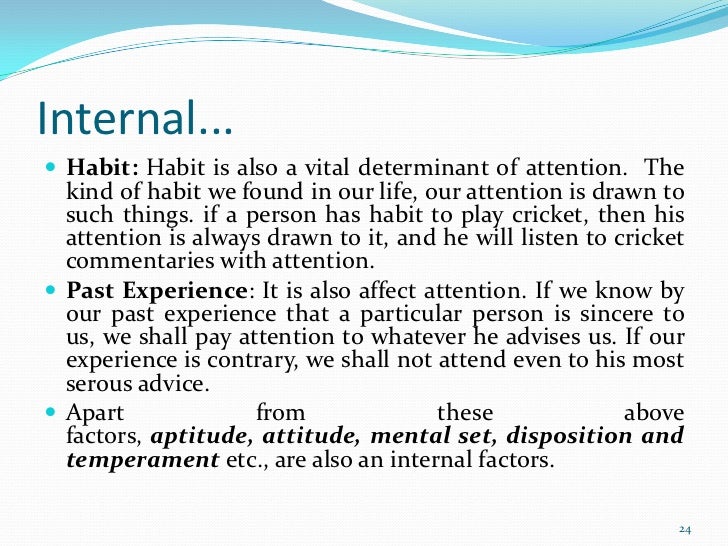 Internal...

Habit: Habit is also a vital determinant of attention. The kind of habit we found in our life, our attention is drawn to such things. if a person has habit to play cricket, then his attention is always drawn to it, and he will listen to cricket commentaries with attention.

Past Experience: It is also affect attention. If we know by our past experience that a particular person is sincere to us, we shall pay attention to whatever he advises us. If our experience is contrary, we shall not attend even to his most serous advice.

Apart from these above factors, aptitude, attitude, mental set, disposition and temperament etc., are also an internal factors.

24